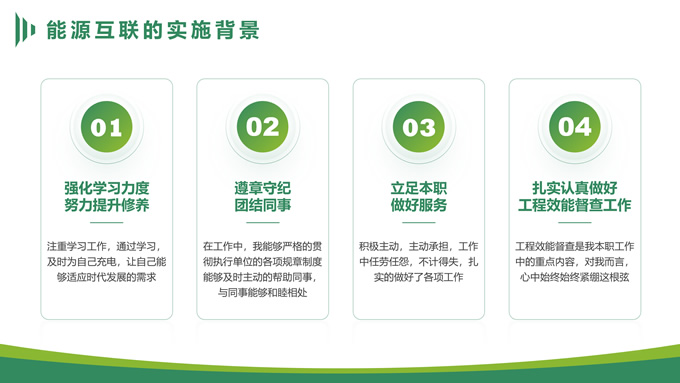 能源互联的实施背景

01

强化学习力度
努力提升修养

注重学习工作，通过学习，及时为自己充电，让自己能够适应时代发展的需求

02

遵章守纪
团结同事

在工作中，我能够严格的贯彻执行单位的各项规章制度能够及时主动的帮助同事，与同事能够和睦相处

03

立足本职
做好服务

积极主动，主动承担，工作中任劳任怨，不计得失，扎实的做好了各项工作

04

扎实认真做好
工程效能督查工作

工程效能督查是我本职工作中的重点内容，对我而言，心中始终始终紧绷这根弦